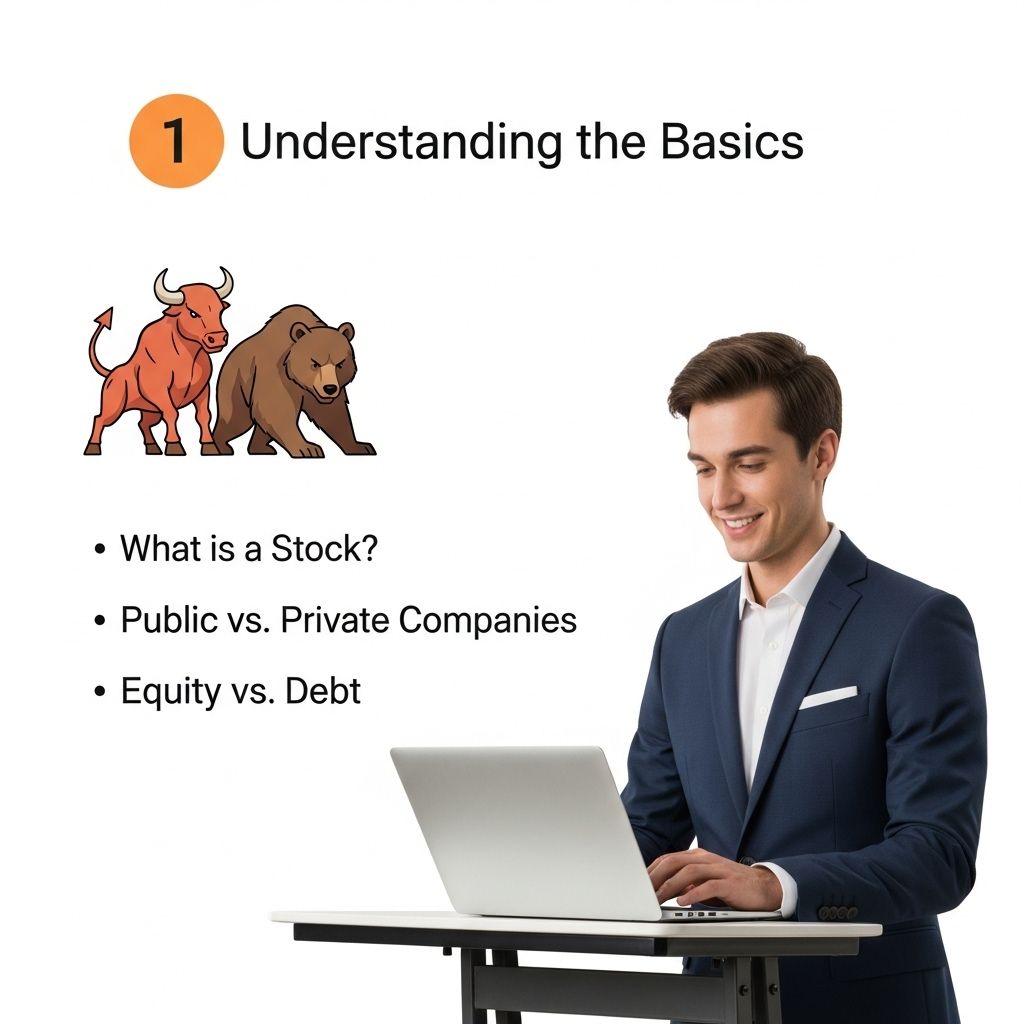 1 Understanding the Basics

• What is a Stock?
• Public vs. Private Companies
• Equity vs. Debt